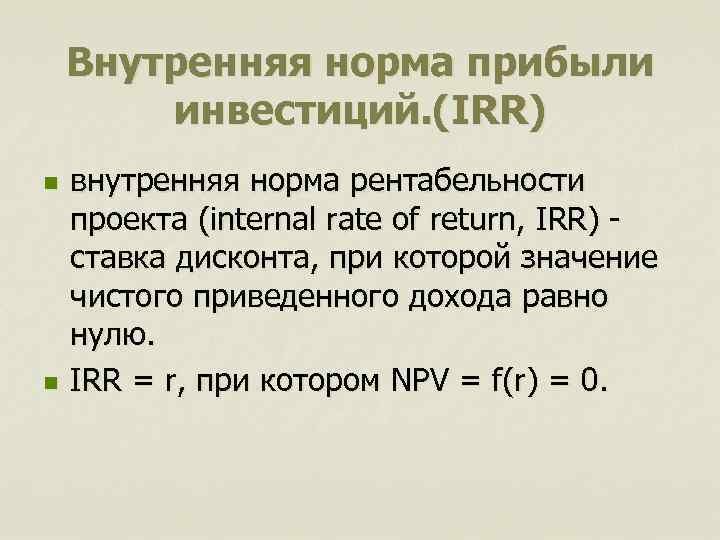 Внутренняя норма прибыли инвестиций.(IRR)

внутренняя норма рентабельности проекта (internal rate of return, IRR) - ставка дисконта, при которой значение чистого приведенного дохода равно нулю.

IRR = r, при котором NPV = f(r) = 0.